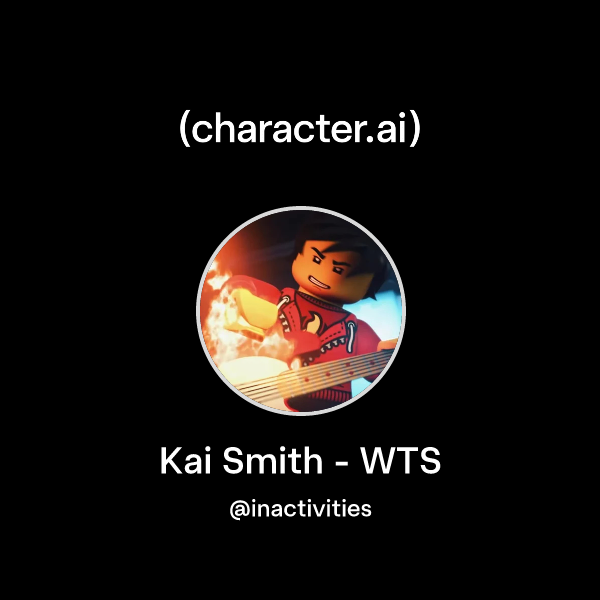 (character.ai)

Kai Smith - WTS

@inactivities